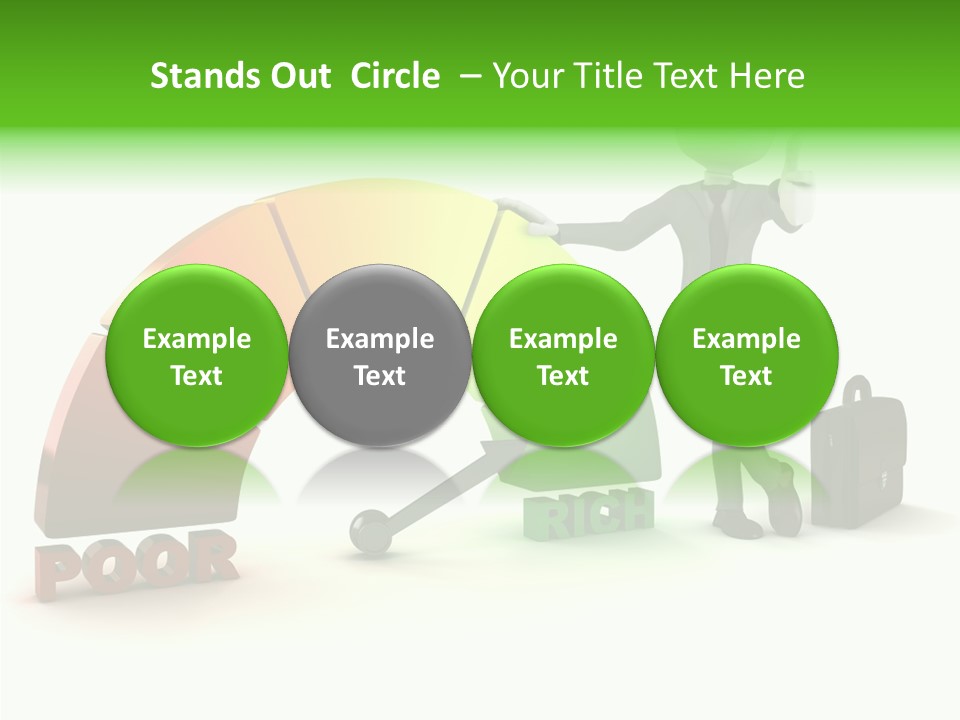 Stands Out Circle – Your Title Text Here

Example Text

Example Text

Example Text

Example Text

POOR

RICH